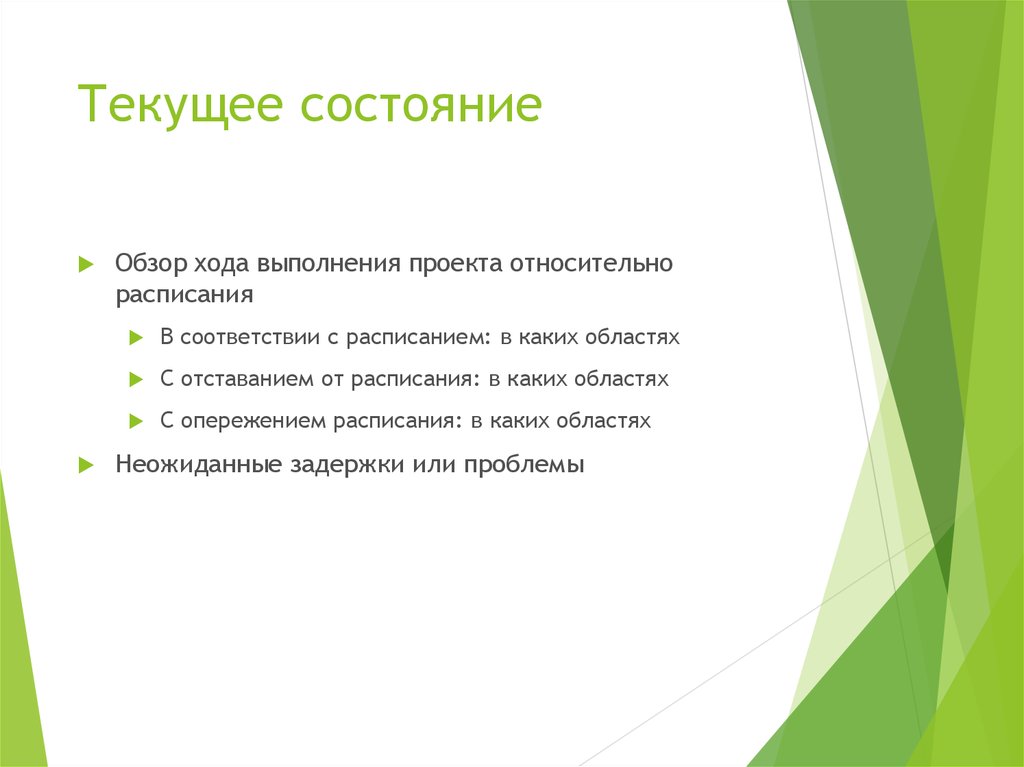 Текущее состояние

Обзор хода выполнения проекта относительно расписания

В соответствии с расписанием: в каких областях

С отставанием от расписания: в каких областях

С опережением расписания: в каких областях

Неожиданные задержки или проблемы